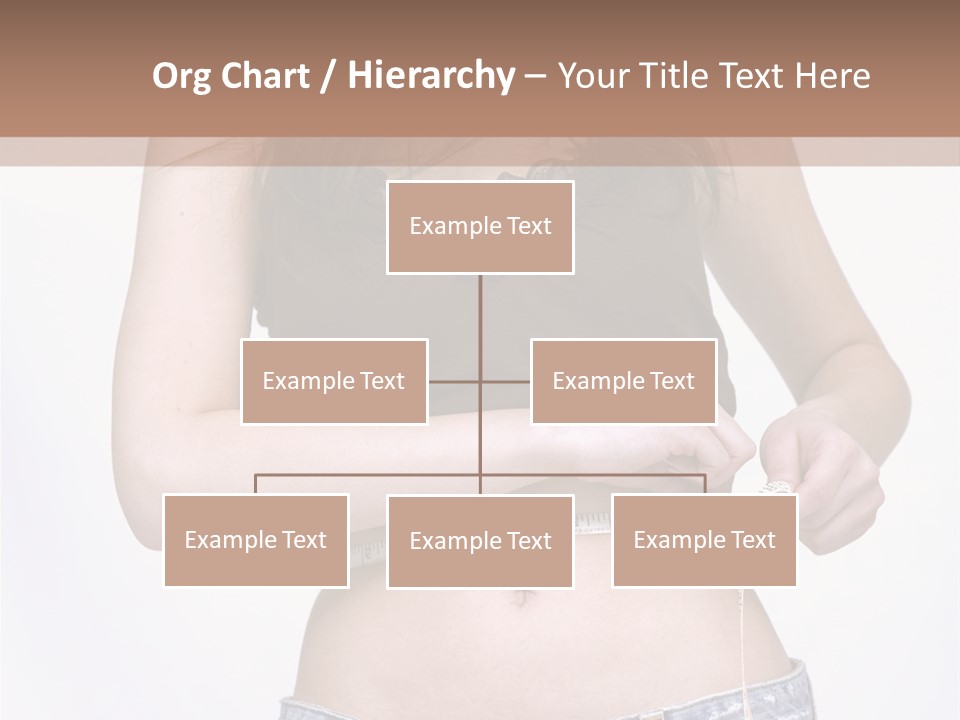 Org Chart / Hierarchy – Your Title Text Here

Example Text

Example Text

Example Text

Example Text

Example Text

Example Text